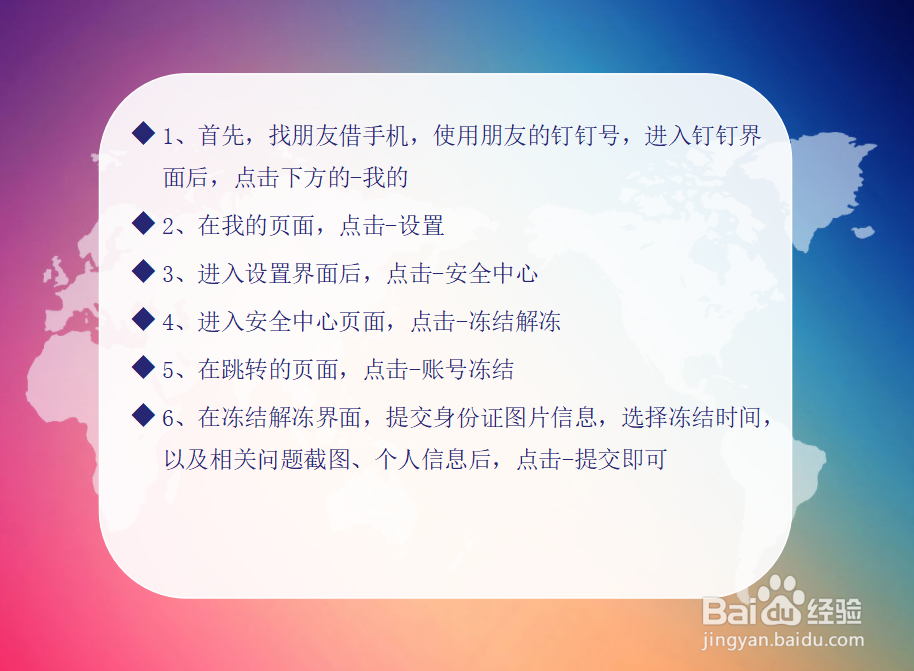 ◆ 1、首先，找朋友借手机，使用朋友的钉钉号，进入钉钉界面后，点击下方的-我的

◆ 2、在我的页面，点击-设置

◆ 3、进入设置界面后，点击-安全中心

◆ 4、进入安全中心页面，点击-冻结解冻

◆ 5、在跳转的页面，点击-账号冻结

◆ 6、在冻结解冻界面，提交身份证图片信息，选择冻结时间，以及相关问题截图、个人信息后，点击-提交即可

Baidu经验
jingyan.baidu.com